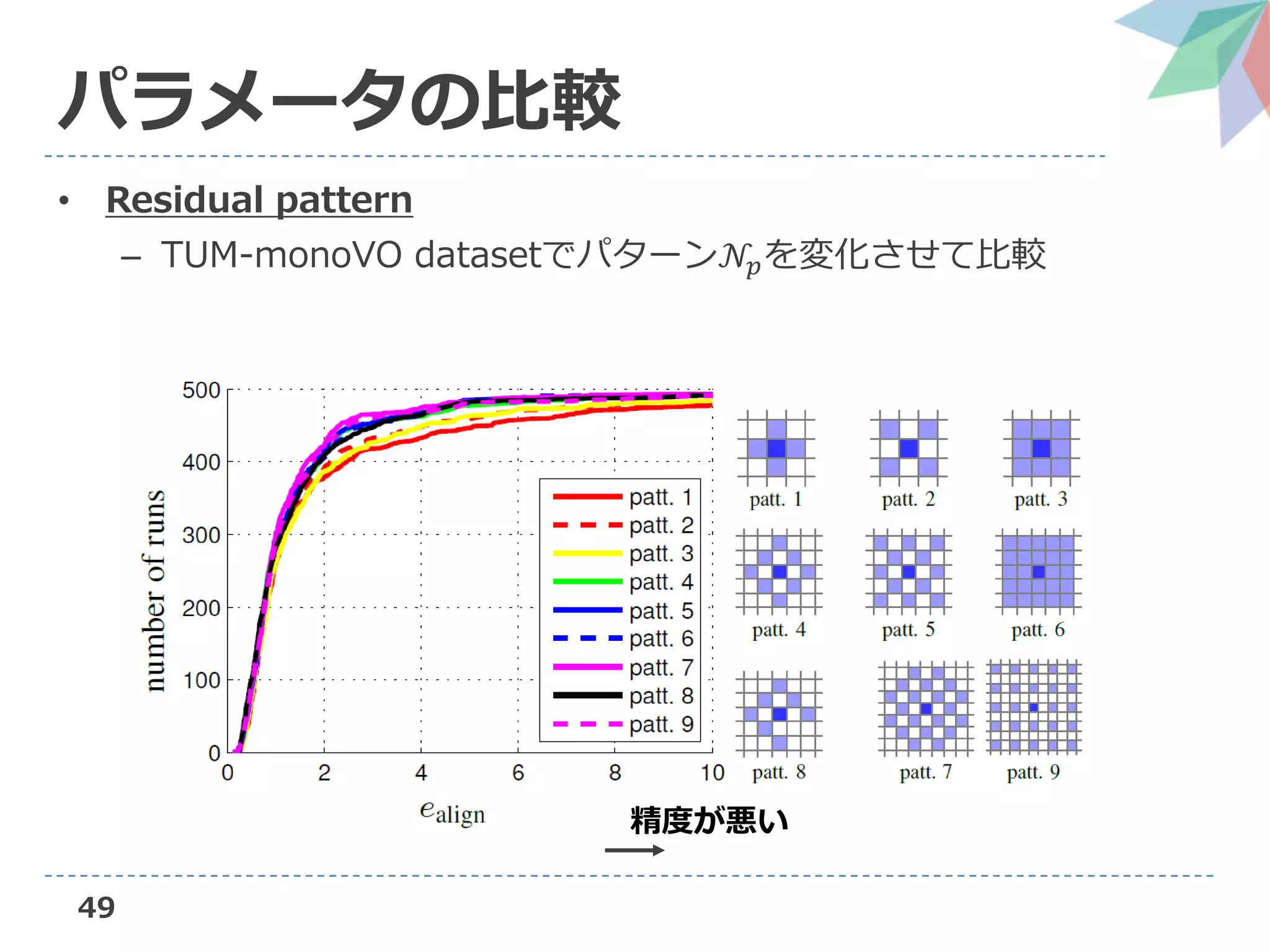 パラメータの比較

• Residual pattern
– TUM-monoVO datasetでパターン$\mathcal{N}_p$を変化させて比較

500
400
300
200
100
0
number of runs
0 2 4 6 8 10
$e_{\text{align}}$

patt. 1
patt. 2
patt. 3
patt. 4
patt. 5
patt. 6
patt. 7
patt. 8
patt. 9

patt. 1
patt. 2
patt. 3
patt. 4
patt. 5
patt. 6
patt. 8
patt. 7
patt. 9

精度が悪い

49